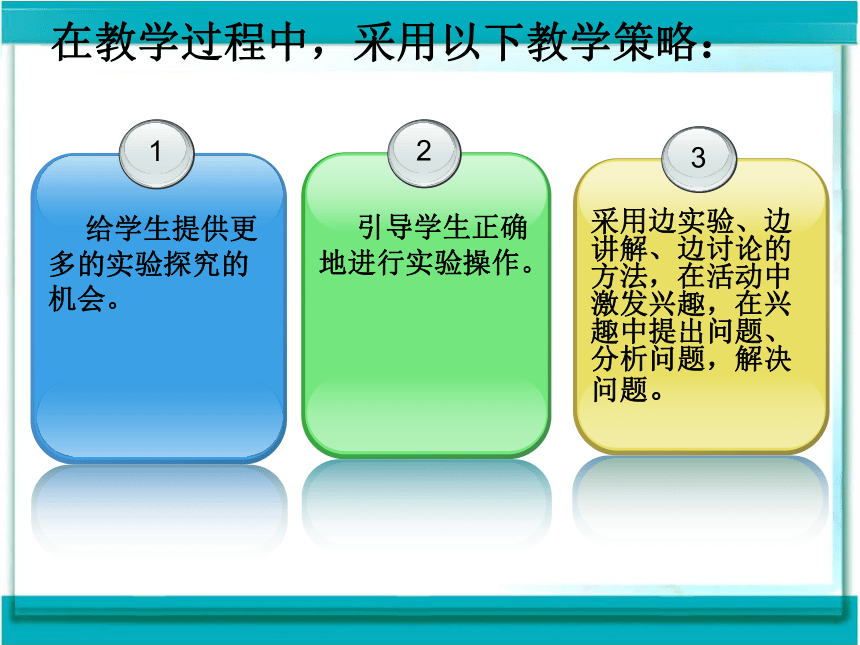 在教学过程中，采用以下教学策略：

1

给学生提供更多的实验探究的机会。

2

引导学生正确地进行实验操作。

3

采用边实验、边讲解、边讨论的方法，在活动中激发兴趣，在兴趣中提出问题、分析问题，解决问题。